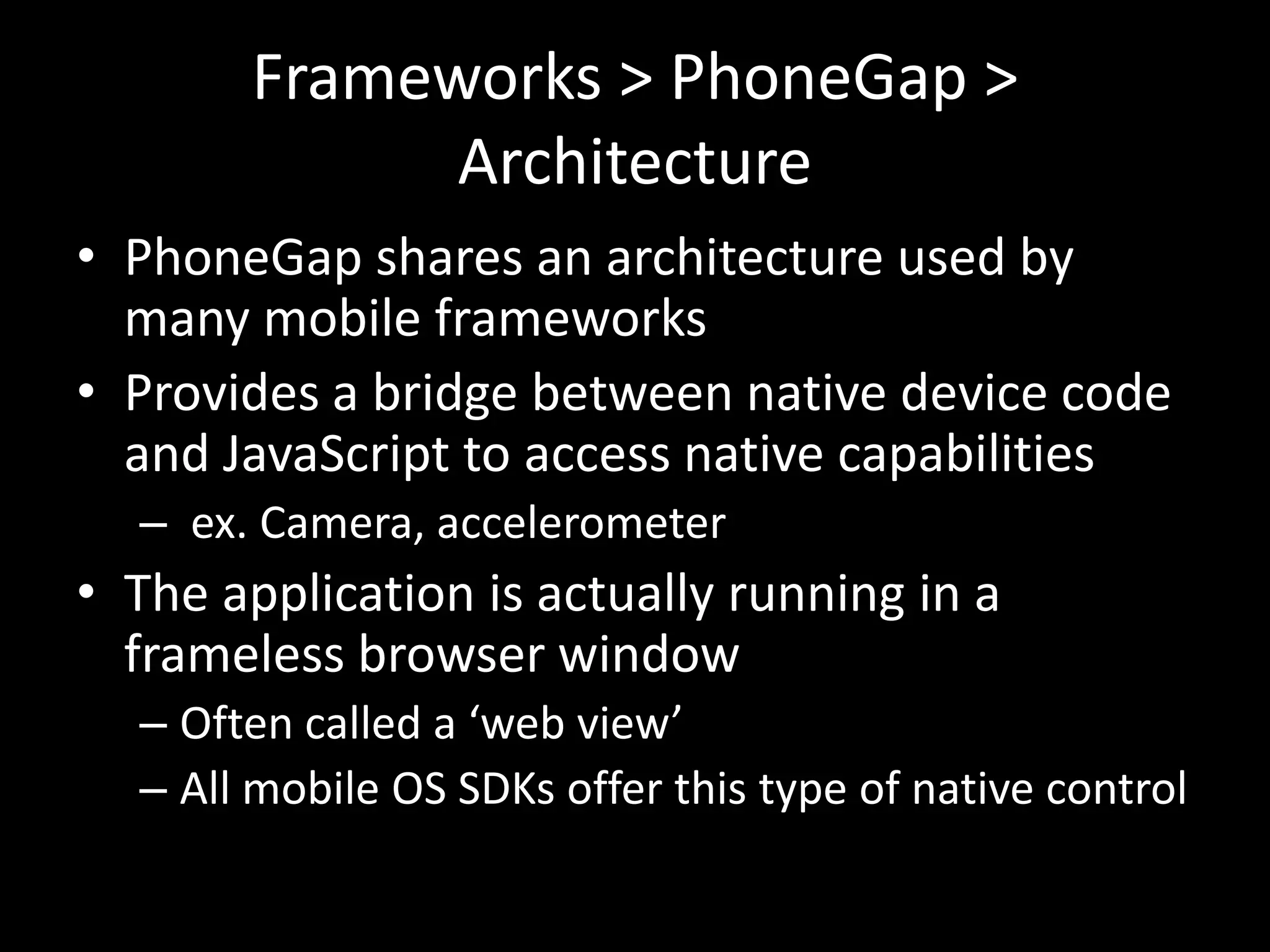 Frameworks > PhoneGap > Architecture

• PhoneGap shares an architecture used by many mobile frameworks
• Provides a bridge between native device code and JavaScript to access native capabilities
– ex. Camera, accelerometer
• The application is actually running in a frameless browser window
– Often called a ‘web view’
– All mobile OS SDKs offer this type of native control